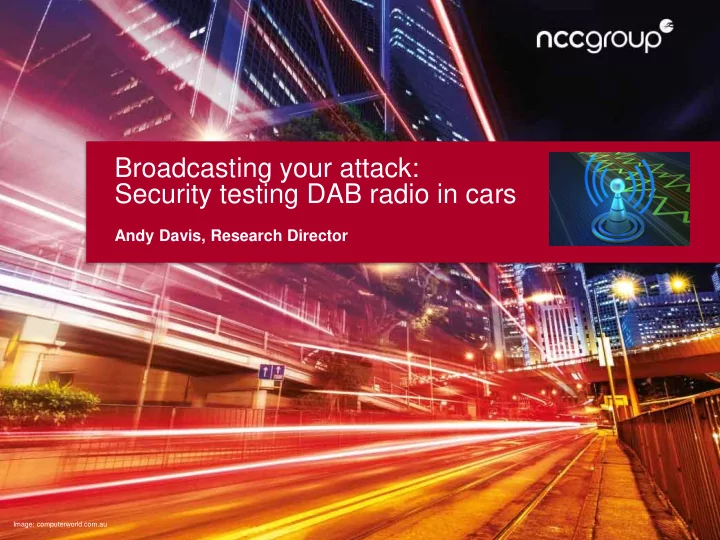 nccgroup

Broadcasting your attack:
Security testing DAB radio in cars

Andy Davis, Research Director

Image: computerworld.com.au